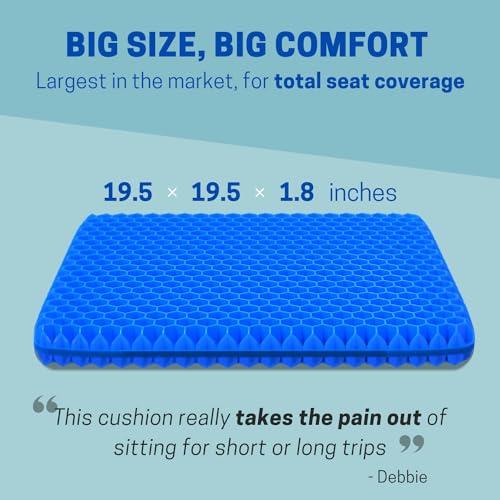 BIG SIZE, BIG COMFORT

Largest in the market, for total seat coverage

19.5 × 19.5 × 1.8 inches

“This cushion really takes the pain out of sitting for short or long trips”

- Debbie